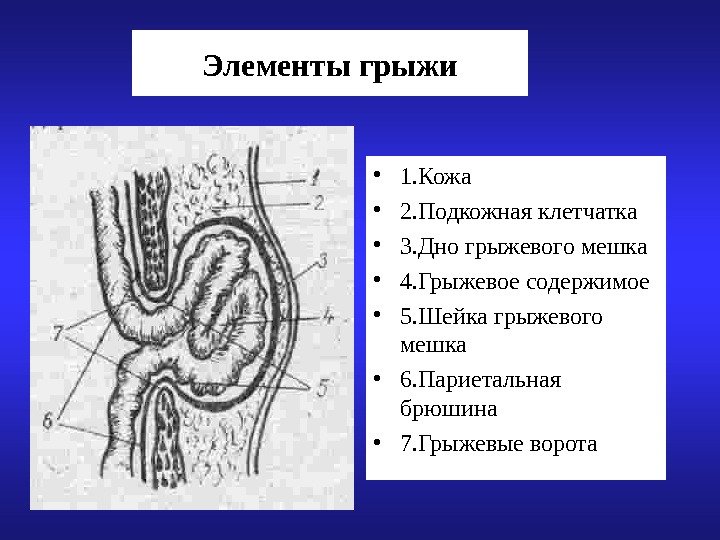 Элементы грыжи

1
2
3
4
5
7
6

• 1.Кожа
• 2.Подкожная клетчатка
• 3.Дно грыжевого мешка
• 4.Грыжевое содержимое
• 5.Шейка грыжевого мешка
• 6.Париетальная брюшина
• 7.Грыжевые ворота